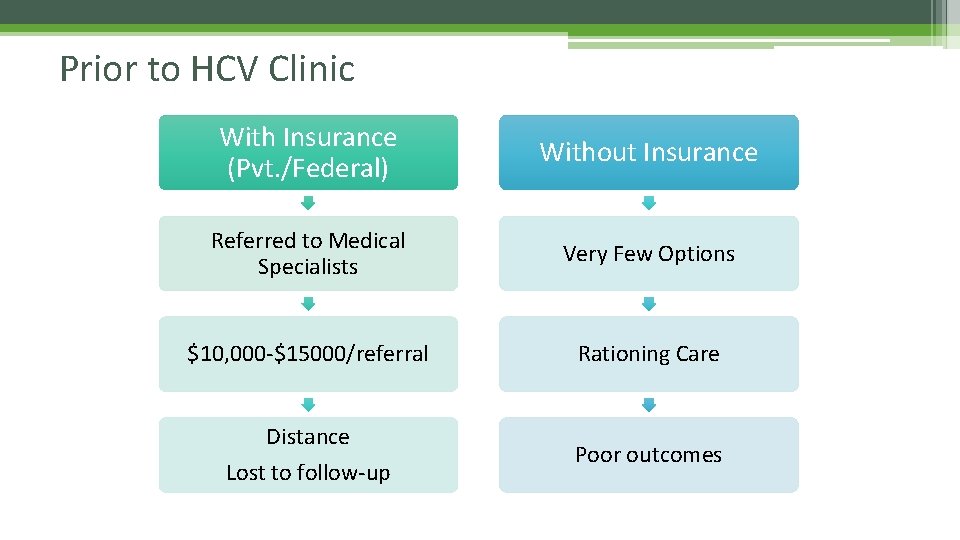 Prior to HCV Clinic

With Insurance (Pvt./Federal)

Referred to Medical Specialists

\$10,000-\$15000/referral

Distance

Lost to follow-up

Without Insurance

Very Few Options

Rationing Care

Poor outcomes